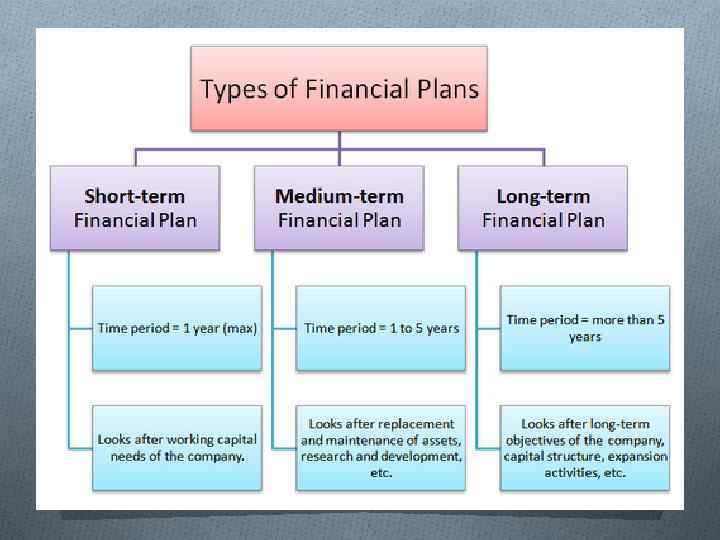 Types of Financial Plans

Short-term Financial Plan

Time period = 1 year (max)

Looks after working capital needs of the company.

Medium-term Financial Plan

Time period = 1 to 5 years

Looks after replacement and maintenance of assets, research and development, etc.

Long-term Financial Plan

Time period = more than 5 years

Looks after long-term objectives of the company, capital structure, expansion activities, etc.